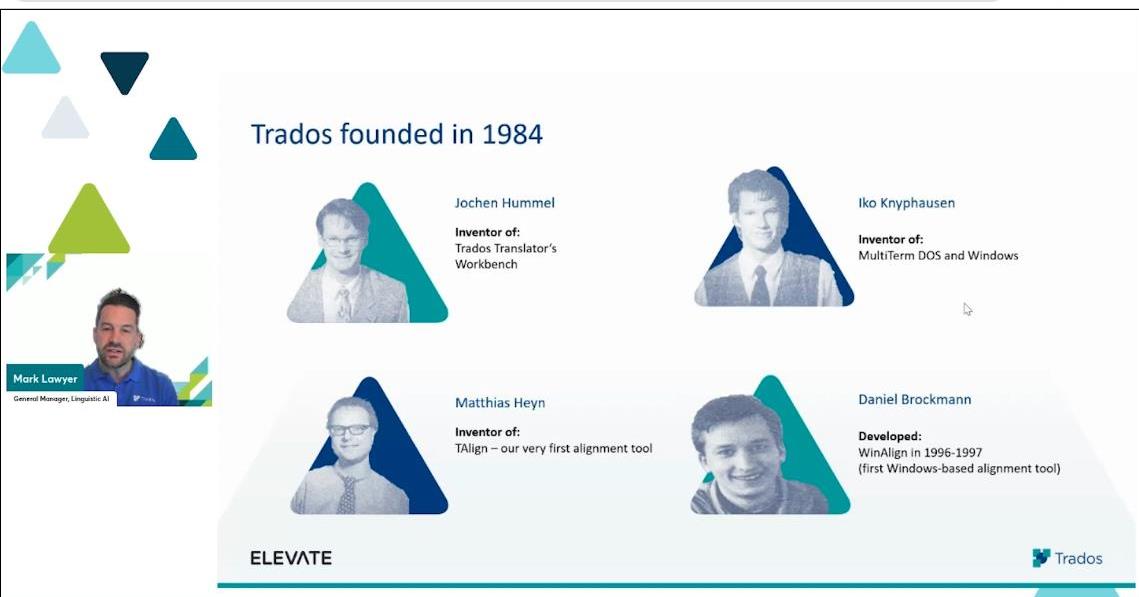 Mark Lawyer
General Manager, Linguistic AI

Trados founded in 1984

Jochen Hummel

Inventor of:
Trados Translator's Workbench

Iko Knyphausen

Inventor of:
MultiTerm DOS and Windows

Matthias Heyn

Inventor of:
TAlign – our very first alignment tool

Daniel Brockmann

Developed:
WinAlign in 1996-1997
(first Windows-based alignment tool)

ELEVATE

Trados